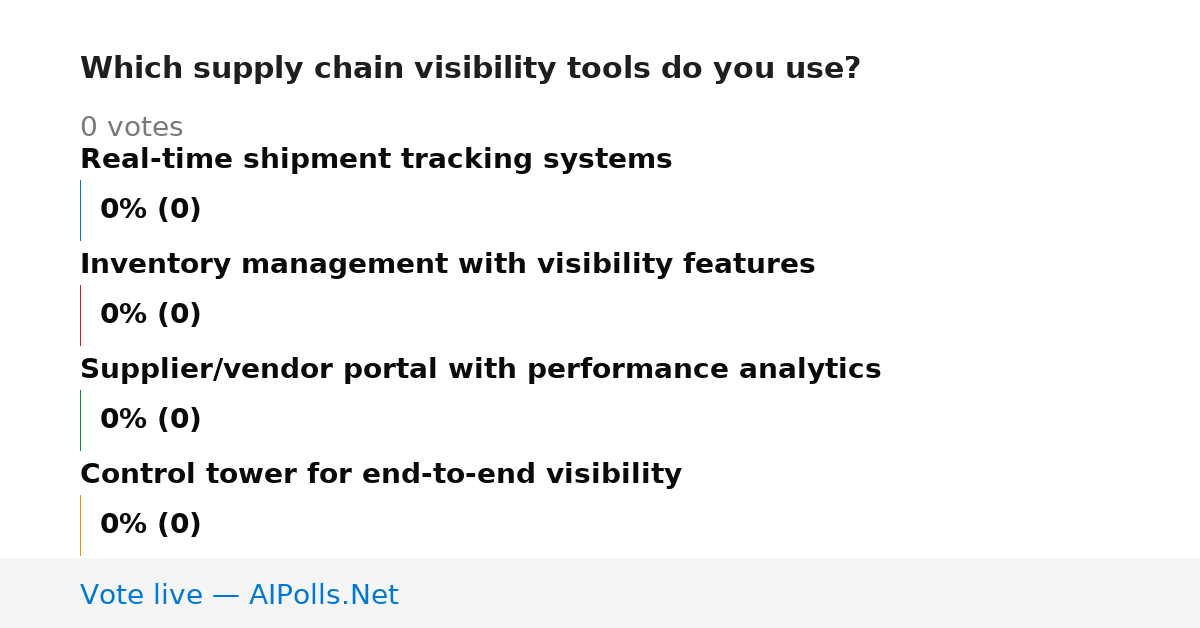 Which supply chain visibility tools do you use?

0 votes

Real-time shipment tracking systems

0% (0)

Inventory management with visibility features

0% (0)

Supplier/vendor portal with performance analytics

0% (0)

Control tower for end-to-end visibility

0% (0)

Vote live — AIPolls.Net